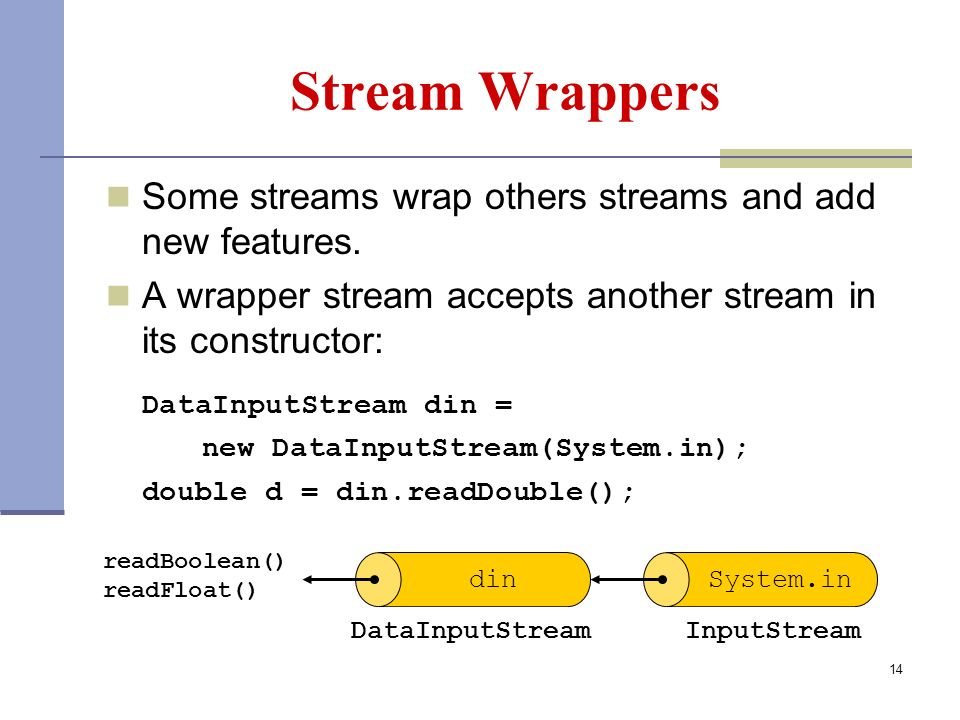 Stream Wrappers

Some streams wrap others streams and add new features.

A wrapper stream accepts another stream in its constructor:

DataInputStream din =
    new DataInputStream(System.in);
double d = din.readDouble();

readBoolean()
readFloat()

din

System.in

DataInputStream

InputStream

14